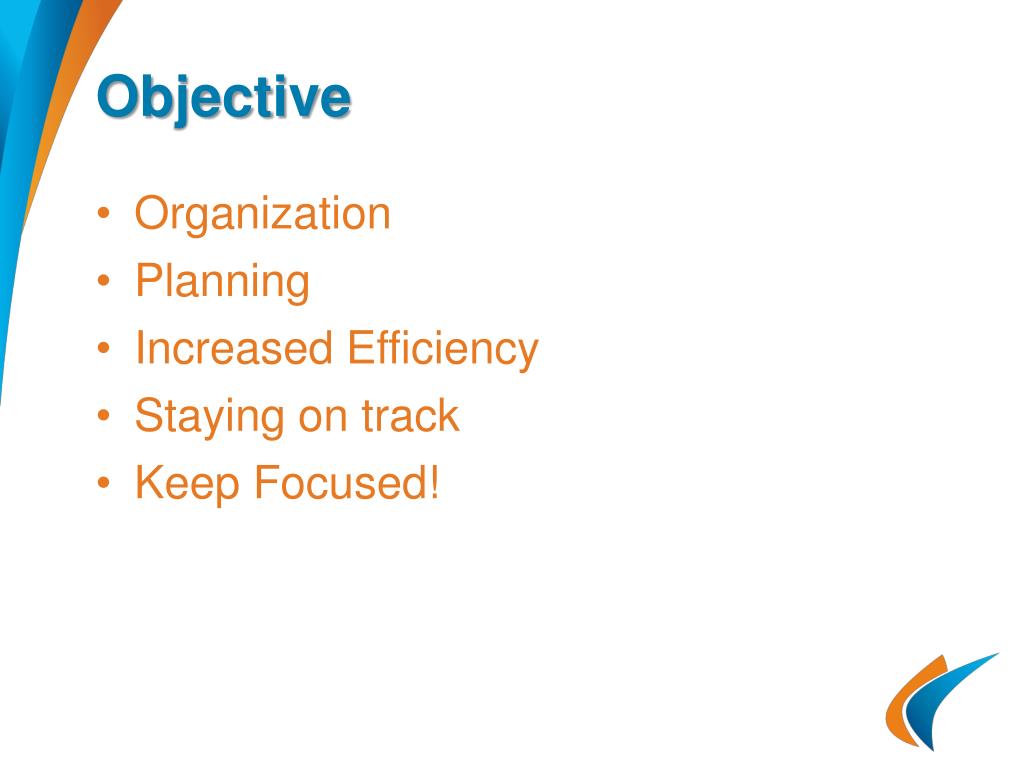 Objective

• Organization
• Planning
• Increased Efficiency
• Staying on track
• Keep Focused!